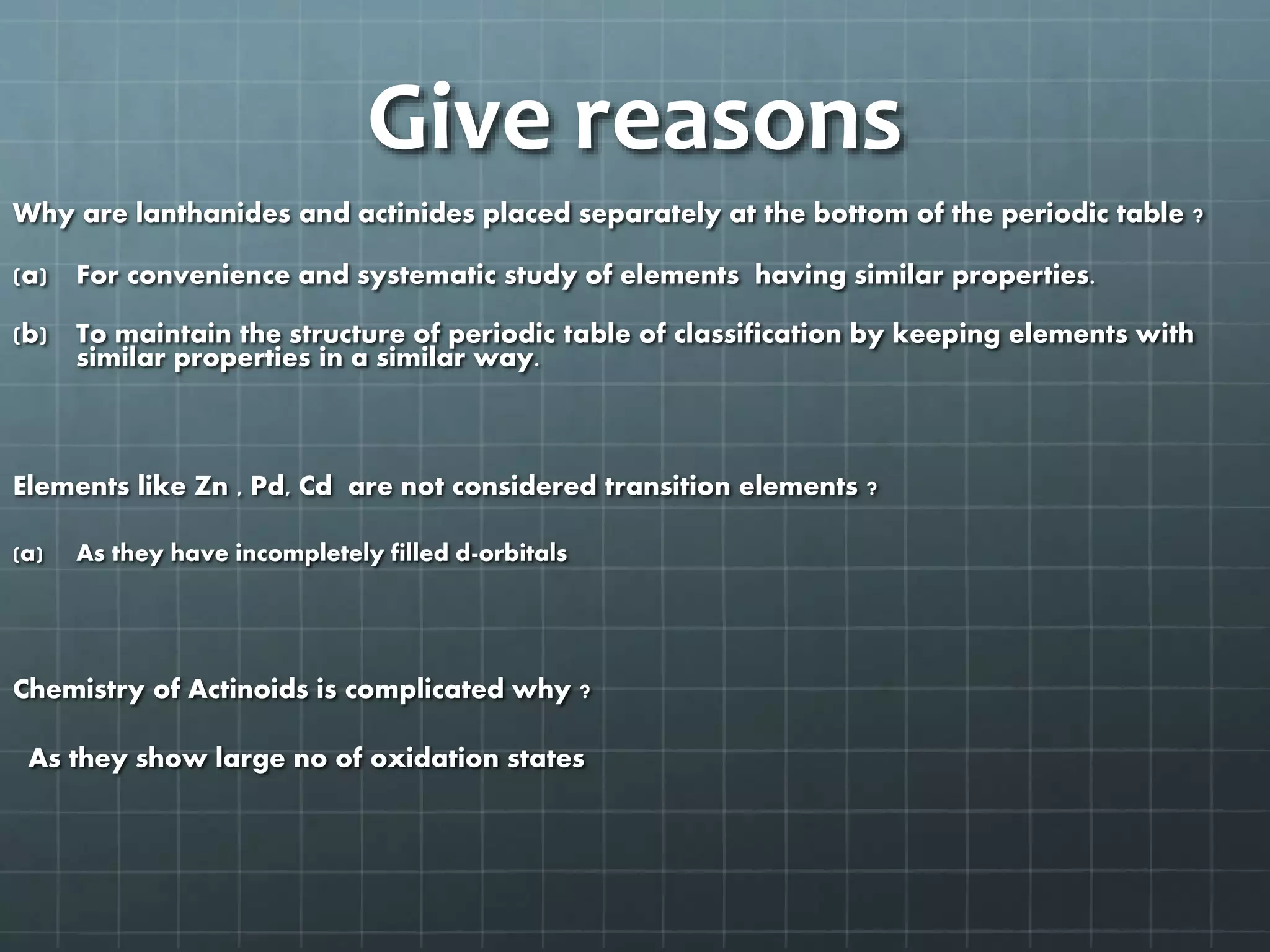 Give reasons

Why are lanthanides and actinides placed separately at the bottom of the periodic table ?

(a) For convenience and systematic study of elements having similar properties.

(b) To maintain the structure of periodic table of classification by keeping elements with similar properties in a similar way.

Elements like Zn , Pd, Cd are not considered transition elements ?

(a) As they have incompletely filled d-orbitals

Chemistry of Actinoids is complicated why ?

As they show large no of oxidation states